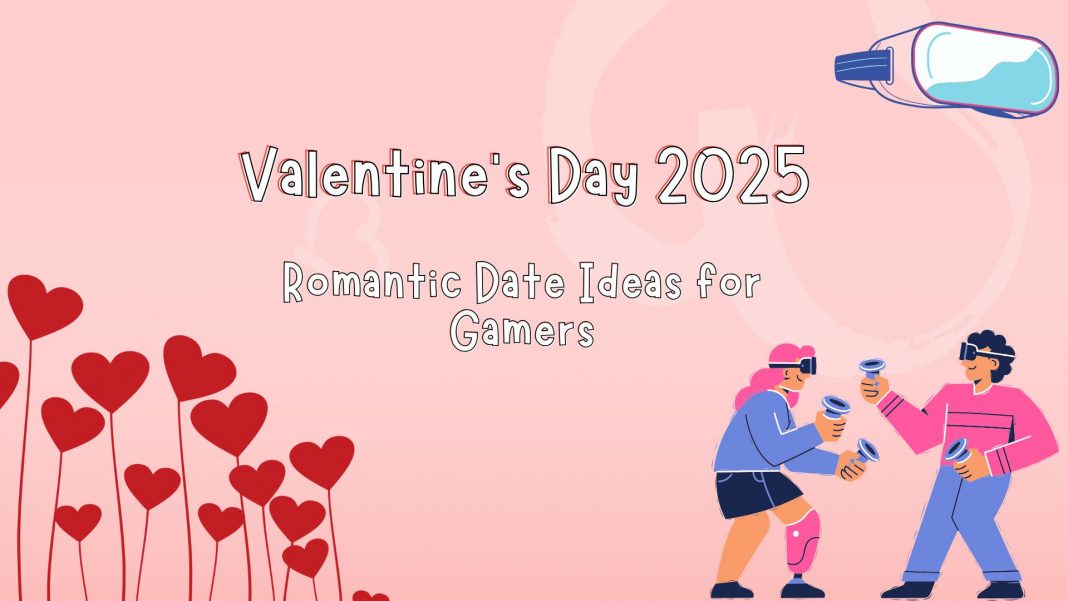 Valentine's Day 2025

Romantic Date Ideas for Gamers